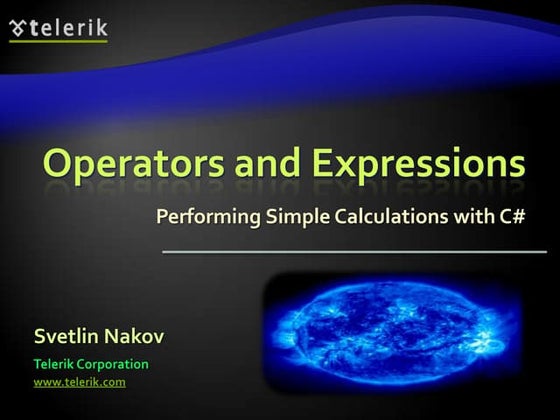 telerik

Operators and Expressions

Performing Simple Calculations with C#

Svetlin Nakov

Telerik Corporation
www.telerik.com